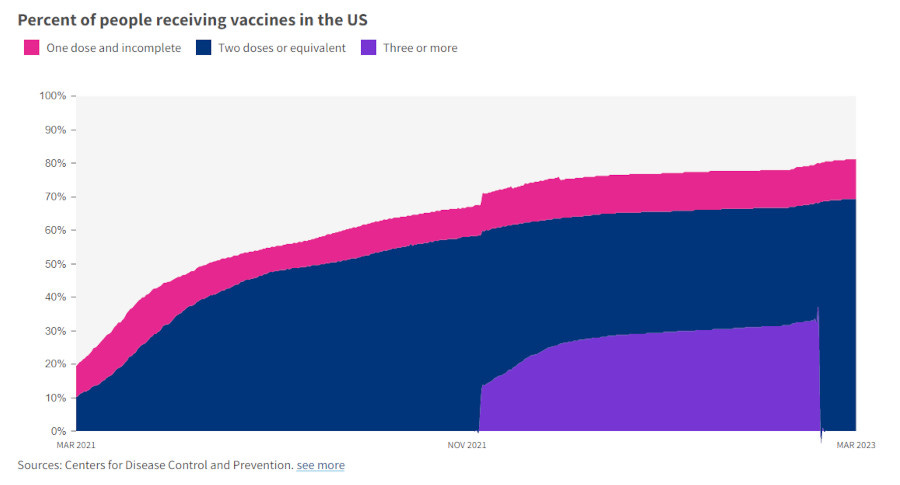 Percent of people receiving vaccines in the US

One dose and incomplete Two doses or equivalent Three or more

100%
90%
80%
70%
60%
50%
40%
30%
20%
10%
0%

MAR 2021
NOV 2021
MAR 2023

Sources: Centers for Disease Control and Prevention. see more